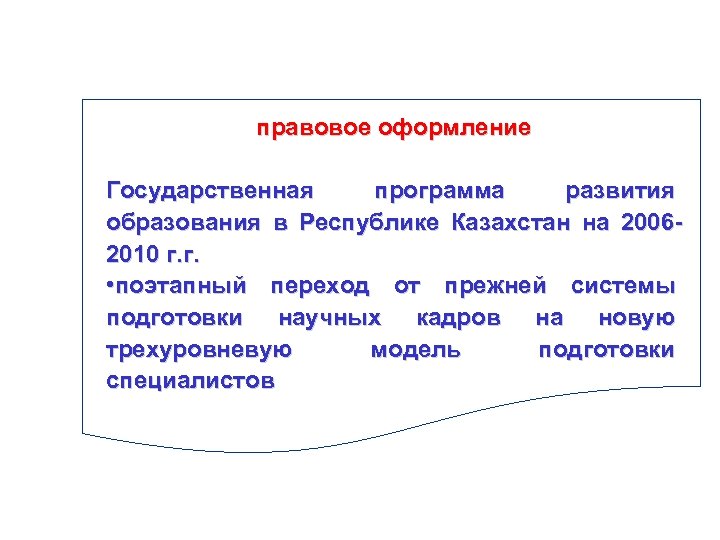 правовое оформление

Государственная программа развития образования в Республике Казахстан на 2006-2010 г.г.
•поэтапный переход от прежней системы подготовки научных кадров на новую трехуровневую модель подготовки специалистов